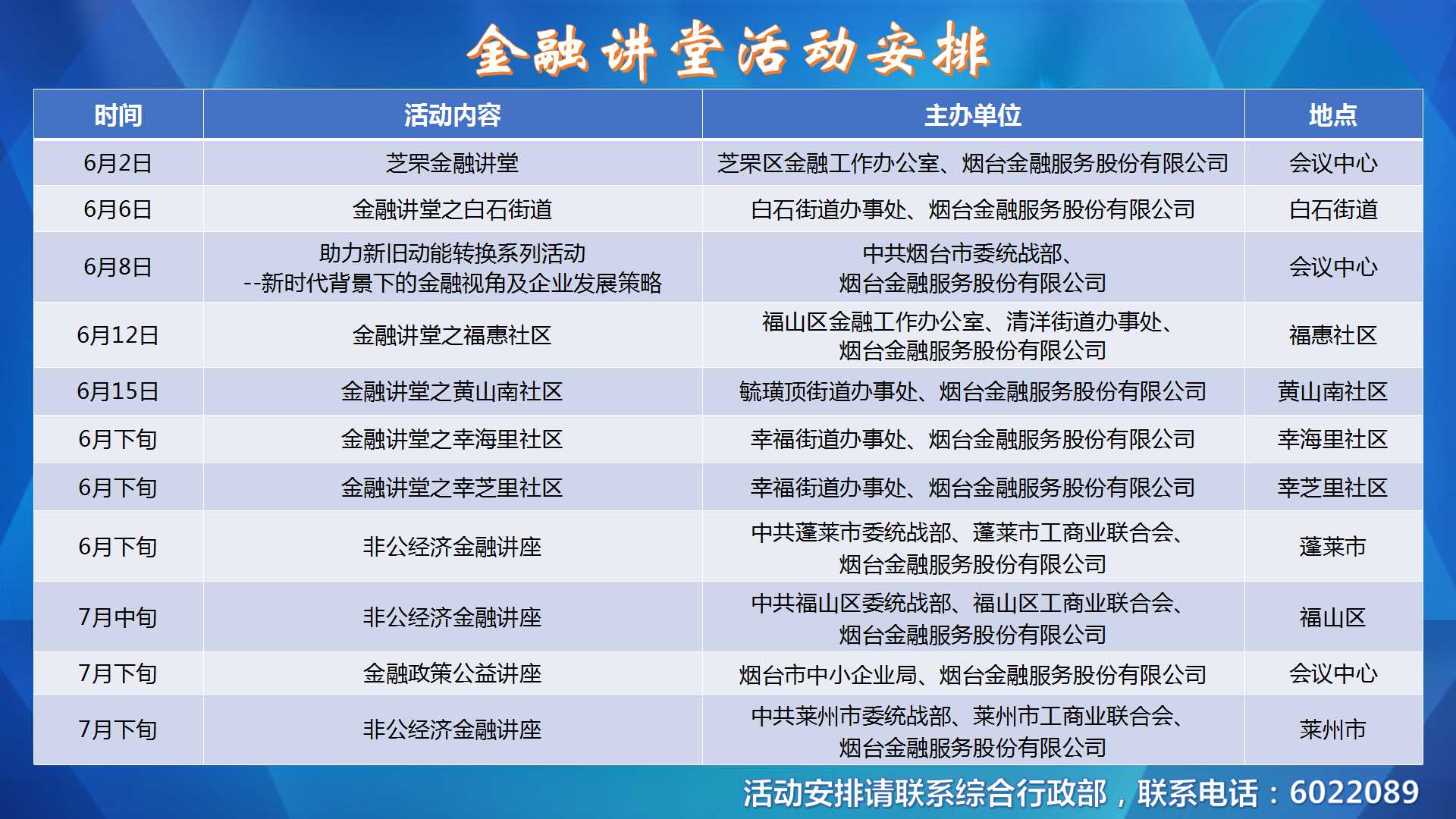 金融讲堂活动安排

| 时间 | 活动内容 | 主办单位 | 地点 |
|---|---|---|---|
| 6月2日 | 芝罘金融讲堂 | 芝罘区金融工作办公室、烟台金融服务股份有限公司 | 会议中心 |
| 6月6日 | 金融讲堂之白石街道 | 白石街道办事处、烟台金融服务股份有限公司 | 白石街道 |
| 6月8日 | 助力新旧动能转换系列活动 --新时代背景下的金融视角及企业发展策略 | 中共烟台市委统战部、烟台金融服务股份有限公司 | 会议中心 |
| 6月12日 | 金融讲堂之福惠社区 | 福山区金融工作办公室、清洋街道办事处、烟台金融服务股份有限公司 | 福惠社区 |
| 6月15日 | 金融讲堂之黄山南社区 | 毓璜顶街道办事处、烟台金融服务股份有限公司 | 黄山南社区 |
| 6月下旬 | 金融讲堂之幸海里社区 | 幸福街道办事处、烟台金融服务股份有限公司 | 幸海里社区 |
| 6月下旬 | 金融讲堂之幸芝里社区 | 幸福街道办事处、烟台金融服务股份有限公司 | 幸芝里社区 |
| 6月下旬 | 非公经济金融讲座 | 中共蓬莱市委统战部、蓬莱市工商业联合会、烟台金融服务股份有限公司 | 蓬莱市 |
| 7月中旬 | 非公经济金融讲座 | 中共福山区委统战部、福山区工商业联合会、烟台金融服务股份有限公司 | 福山区 |
| 7月下旬 | 金融政策公益讲座 | 烟台市中小企业局、烟台金融服务股份有限公司 | 会议中心 |
| 7月下旬 | 非公经济金融讲座 | 中共莱州市委统战部、莱州市工商业联合会、烟台金融服务股份有限公司 | 莱州市 |

活动安排请联系综合行政部，联系电话：6022089